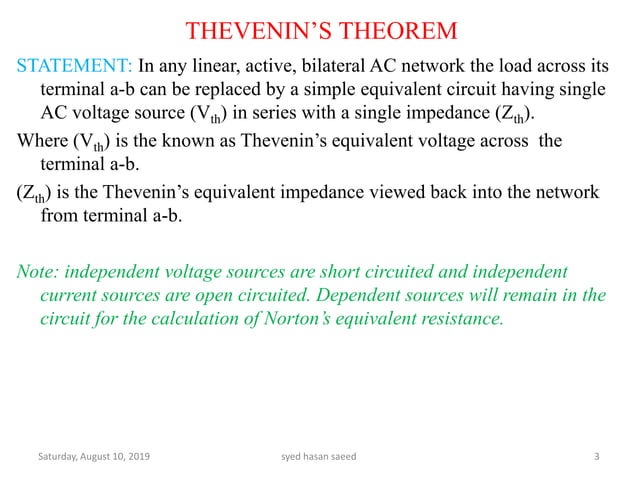 THEVENIN'S THEOREM

STATEMENT: In any linear, active, bilateral AC network the load across its terminal a-b can be replaced by a simple equivalent circuit having single AC voltage source ($V_{th}$) in series with a single impedance ($Z_{th}$).

Where ($V_{th}$) is the known as Thevenin's equivalent voltage across the terminal a-b.

($Z_{th}$) is the Thevenin's equivalent impedance viewed back into the network from terminal a-b.

Note: independent voltage sources are short circuited and independent current sources are open circuited. Dependent sources will remain in the circuit for the calculation of Norton's equivalent resistance.

Saturday, August 10, 2019 syed hasan saeed 3